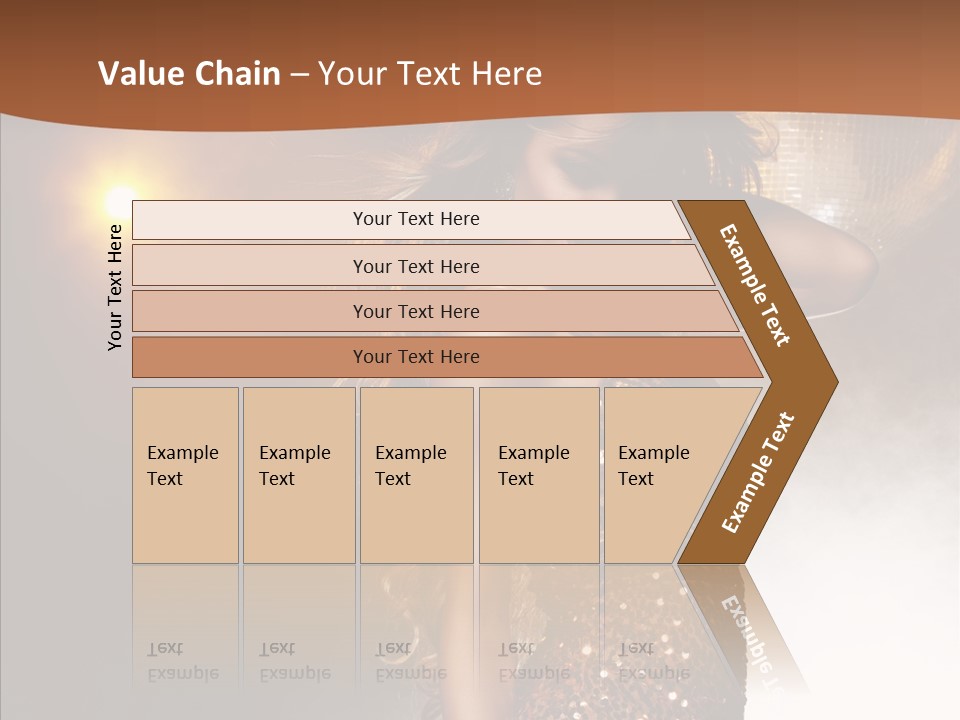 Value Chain – Your Text Here

Your Text Here

Your Text Here

Your Text Here

Your Text Here

Your Text Here

Example Text

Example Text

Example Text

Example Text

Example Text

Example Text

Example Text